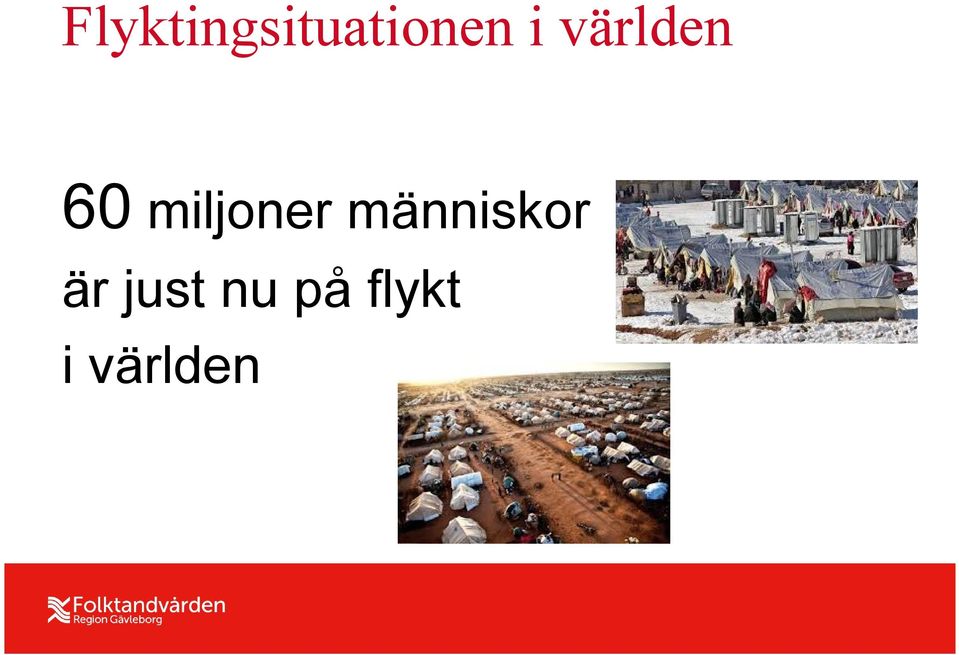 Flyktingsituationen i världen

60 miljoner människor är just nu på flykt i världen

Folktandvården
Region Gävleborg